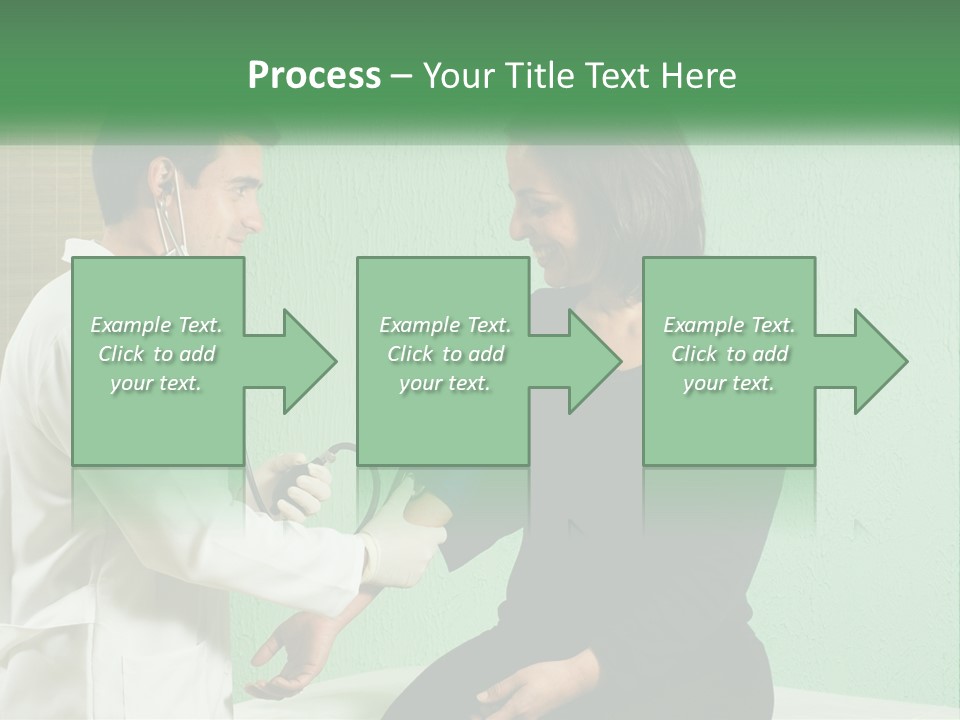 Process – Your Title Text Here

Example Text. Click to add your text.

Example Text. Click to add your text.

Example Text. Click to add your text.